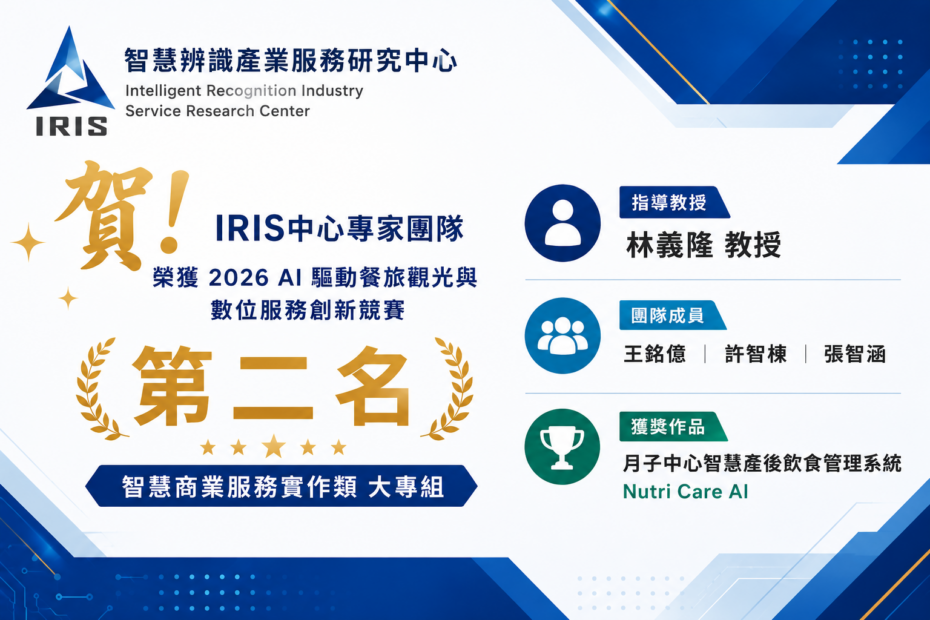 IRIS
智慧辨識產業服務研究中心
Intelligent Recognition Industry Service Research Center

賀!
IRIS中心專家團隊
榮獲 2026 AI 驅動餐旅觀光與數位服務創新競賽

第二名

智慧商業服務實作類 大專組

指導教授
林義隆 教授

團隊成員
王銘億 | 許智棟 | 張智涵

獲獎作品
月子中心智慧產後飲食管理系統
Nutri Care AI